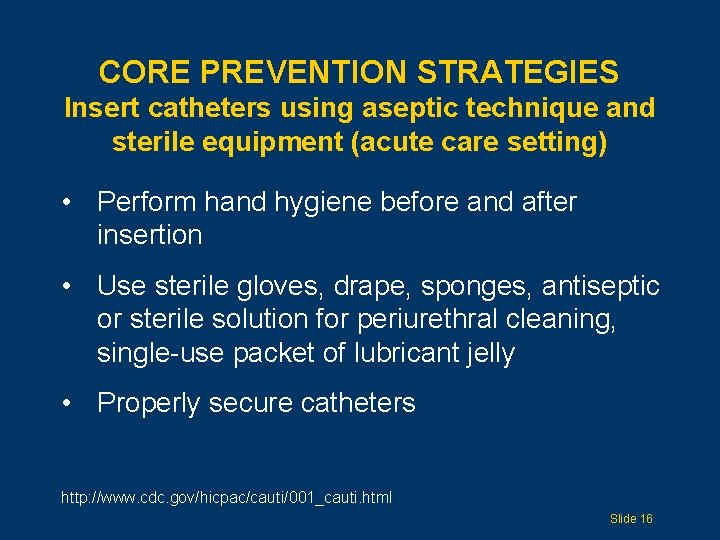 CORE PREVENTION STRATEGIES
Insert catheters using aseptic technique and sterile equipment (acute care setting)

• Perform hand hygiene before and after insertion

• Use sterile gloves, drape, sponges, antiseptic or sterile solution for periurethral cleaning, single-use packet of lubricant jelly

• Properly secure catheters

http://www.cdc.gov/hicpac/cauti/001_cauti.html

Slide 16